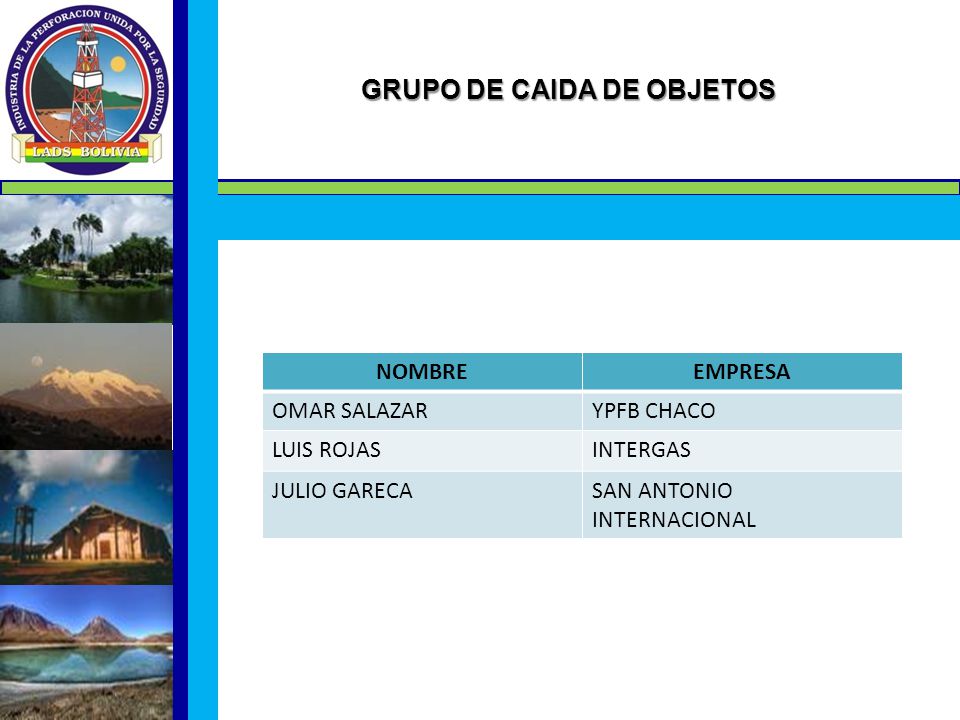 INDUSTRIA DE LA PERFORACION UNIDA POR LA SEGURIDAD

LADS BOLIVIA

GRUPO DE CAIDA DE OBJETOS

| NOMBRE | EMPRESA |
|---|---|
| OMAR SALAZAR | YPFB CHACO |
| LUIS ROJAS | INTERGAS |
| JULIO GARECA | SAN ANTONIO INTERNACIONAL |